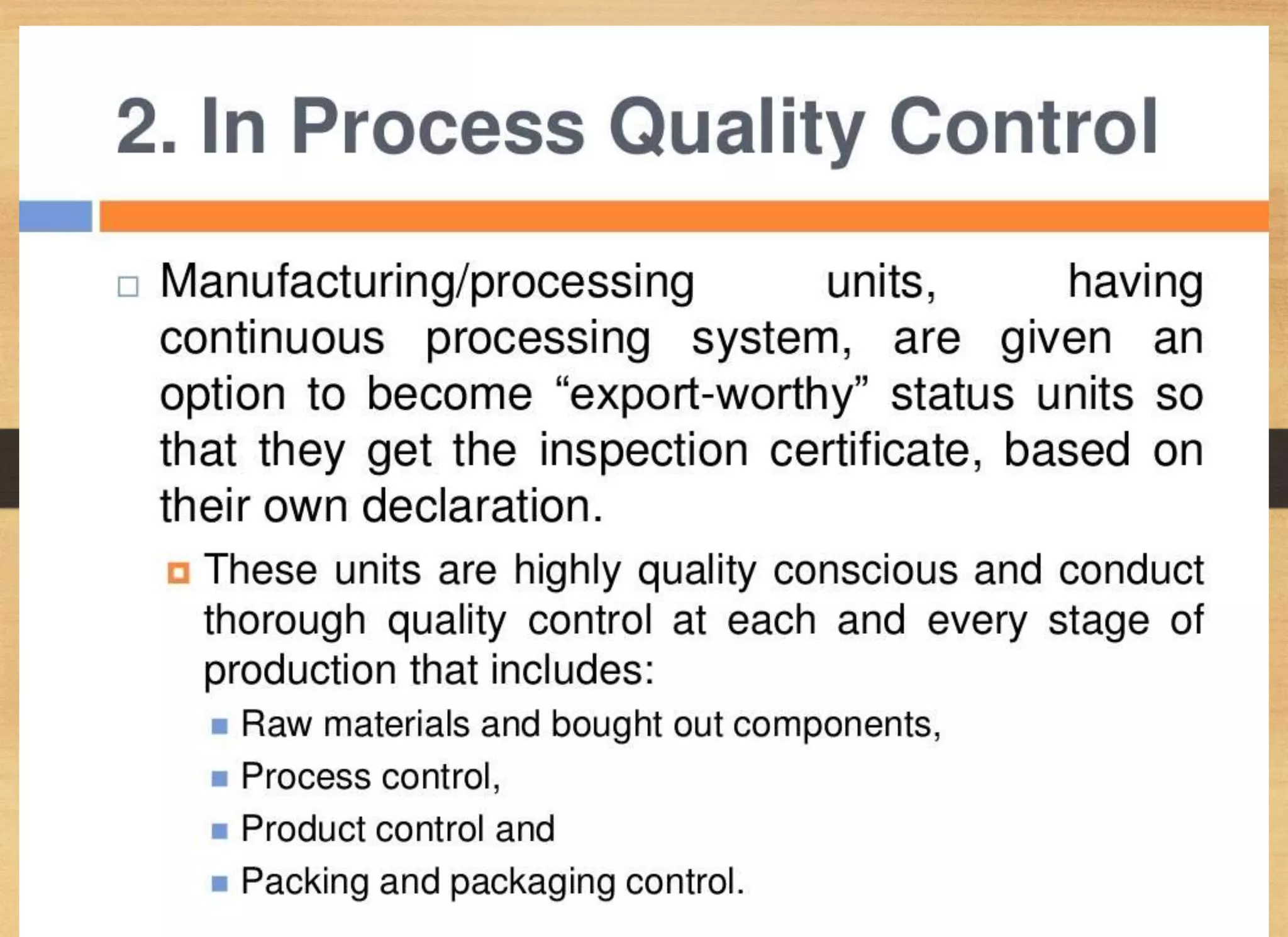 2. In Process Quality Control

Manufacturing/processing units, having continuous processing system, are given an option to become “export-worthy” status units so that they get the inspection certificate, based on their own declaration.

These units are highly quality conscious and conduct thorough quality control at each and every stage of production that includes:

Raw materials and bought out components,

Process control,

Product control and

Packing and packaging control.